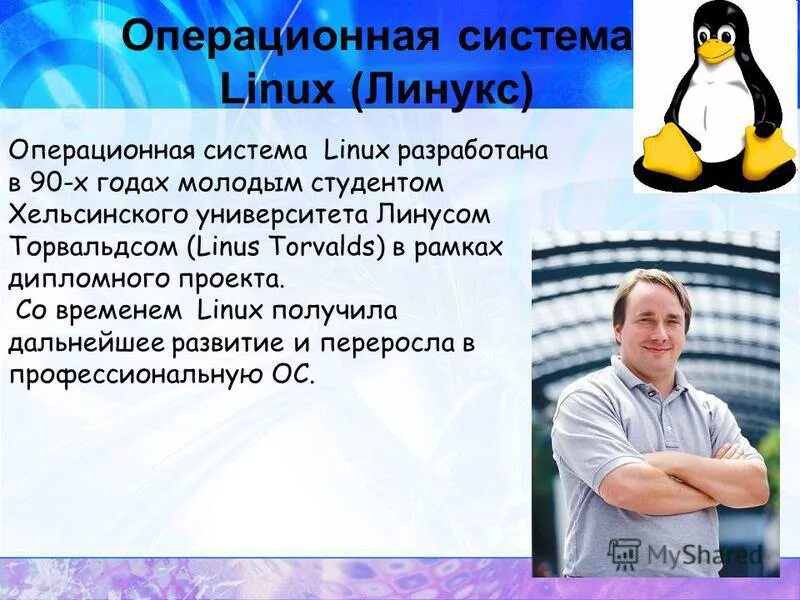 Операционная система Linux (Линукс)

Операционная система Linux разработана в 90-х годах молодым студентом Хельсинского университета Линусом Торвальдсом (Linus Torvalds) в рамках дипломного проекта.
Со временем Linux получила дальнейшее развитие и переросла в профессиональную ОС.

MyShared